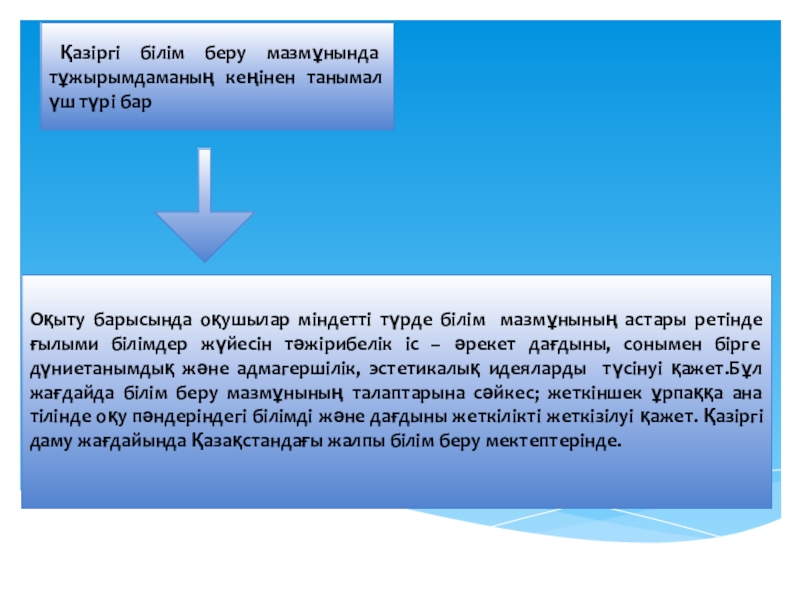 Қазіргі білім беру мазмұнында тұжырымдаманың кеңінен танымал үш түрі бар

Оқыту барысында оқушылар міндетті түрде білім мазмұнының астары ретінде ғылыми білімдер жүйесін тәжірибелік іс – әрекет дағдыны, сонымен бірге дүниетанымдық және адмагершілік, эстетикалық идеяларды түсінуі қажет.Бұл жағдайда білім беру мазмұнының талаптарына сәйкес; жеткіншек ұрпаққа ана тілінде оқу пәндеріндегі білімді және дағдыны жеткілікті жеткізілуі қажет. Қазіргі даму жағдайында Қазақстандағы жалпы білім беру мектептерінде.